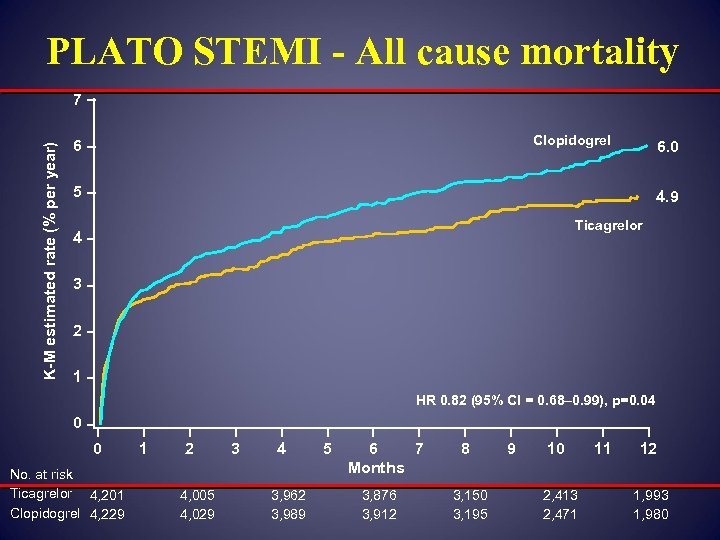 PLATO STEMI - All cause mortality

K-M estimated rate (% per year)

7
6
5
4
3
2
1
0

Clopidogrel 6.0

4.9
Ticagrelor

HR 0.82 (95% CI = 0.68–0.99), p=0.04

0 1 2 3 4 5 6 7 8 9 10 11 12
Months

No. at risk

| | | | | | | | |
|---|---|---|---|---|---|---|---|
| Ticagrelor | 4,201 | 4,005 | 3,962 | 3,876 | 3,150 | 2,413 | 1,993 |
| Clopidogrel | 4,229 | 4,029 | 3,989 | 3,912 | 3,195 | 2,471 | 1,980 |